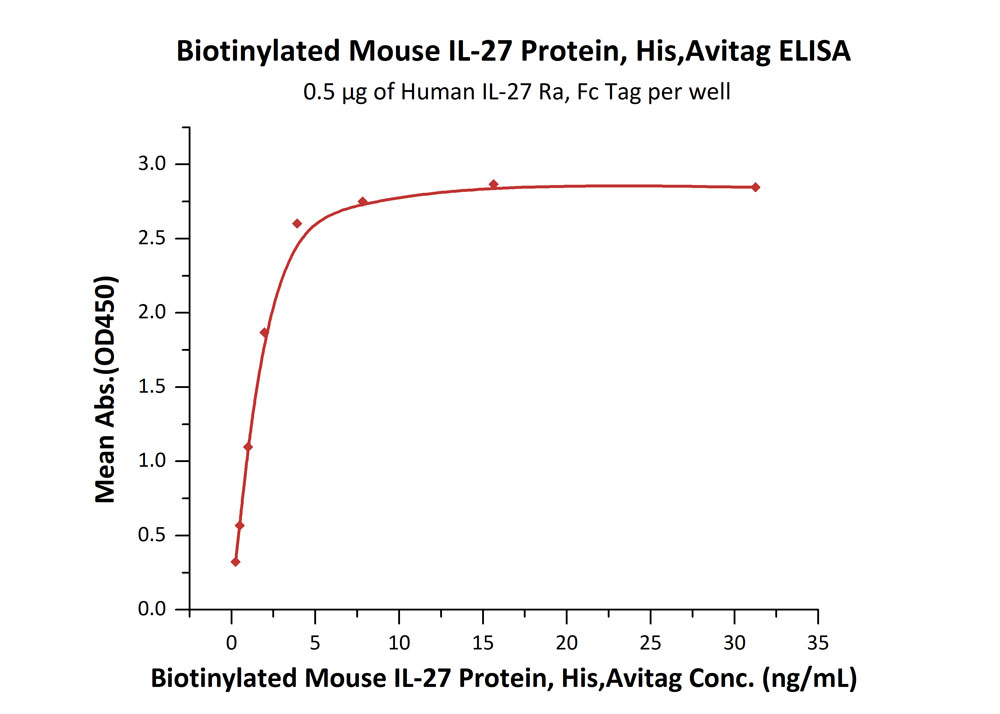 Biotinylated Mouse IL-27 Protein, His,Avitag ELISA

0.5 μg of Human IL-27 Ra, Fc Tag per well

Mean Abs.(OD450)

3.0
2.5
2.0
1.5
1.0
0.5
0.0

0
5
10
15
20
25
30
35

Biotinylated Mouse IL-27 Protein, His,Avitag Conc. (ng/mL)